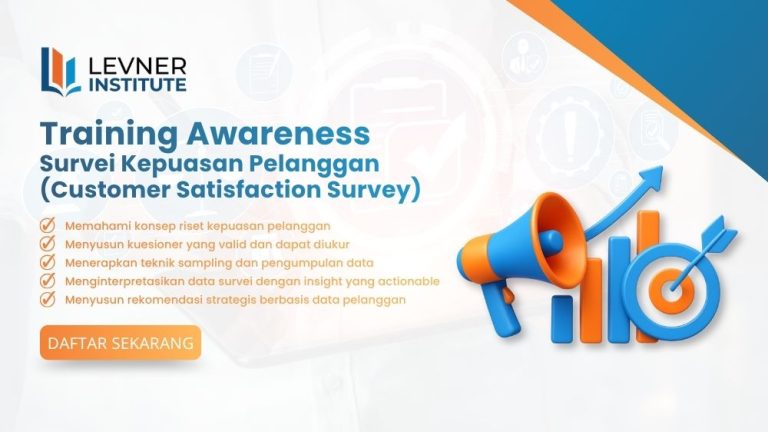 LEVNER INSTITUTE

Training Awareness
Survei Kepuasan Pelanggan
(Customer Satisfaction Survey)

Memahami konsep riset kepuasan pelanggan
Menyusun kuesioner yang valid dan dapat diukur
Menerapkan teknik sampling dan pengumpulan data
Menginterpretasikan data survei dengan insight yang actionable
Menyusun rekomendasi strategis berbasis data pelanggan

DAFTAR SEKARANG